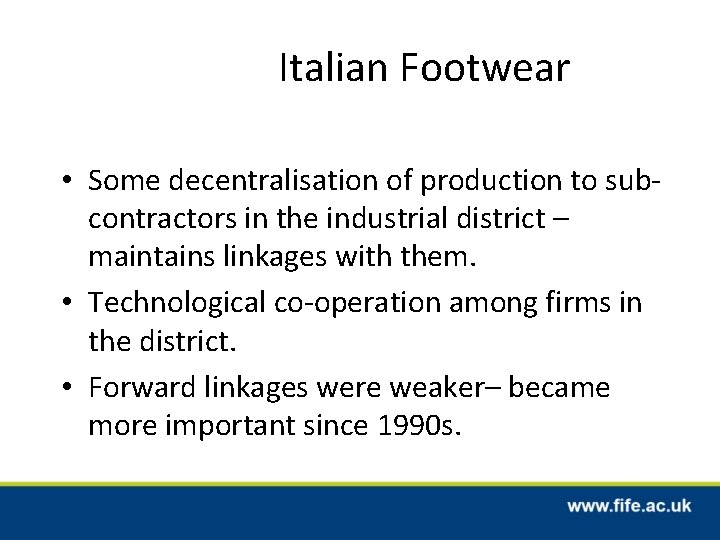 Italian Footwear

• Some decentralisation of production to sub-contractors in the industrial district – maintains linkages with them.

• Technological co-operation among firms in the district.

• Forward linkages were weaker– became more important since 1990s.

www.fife.ac.uk